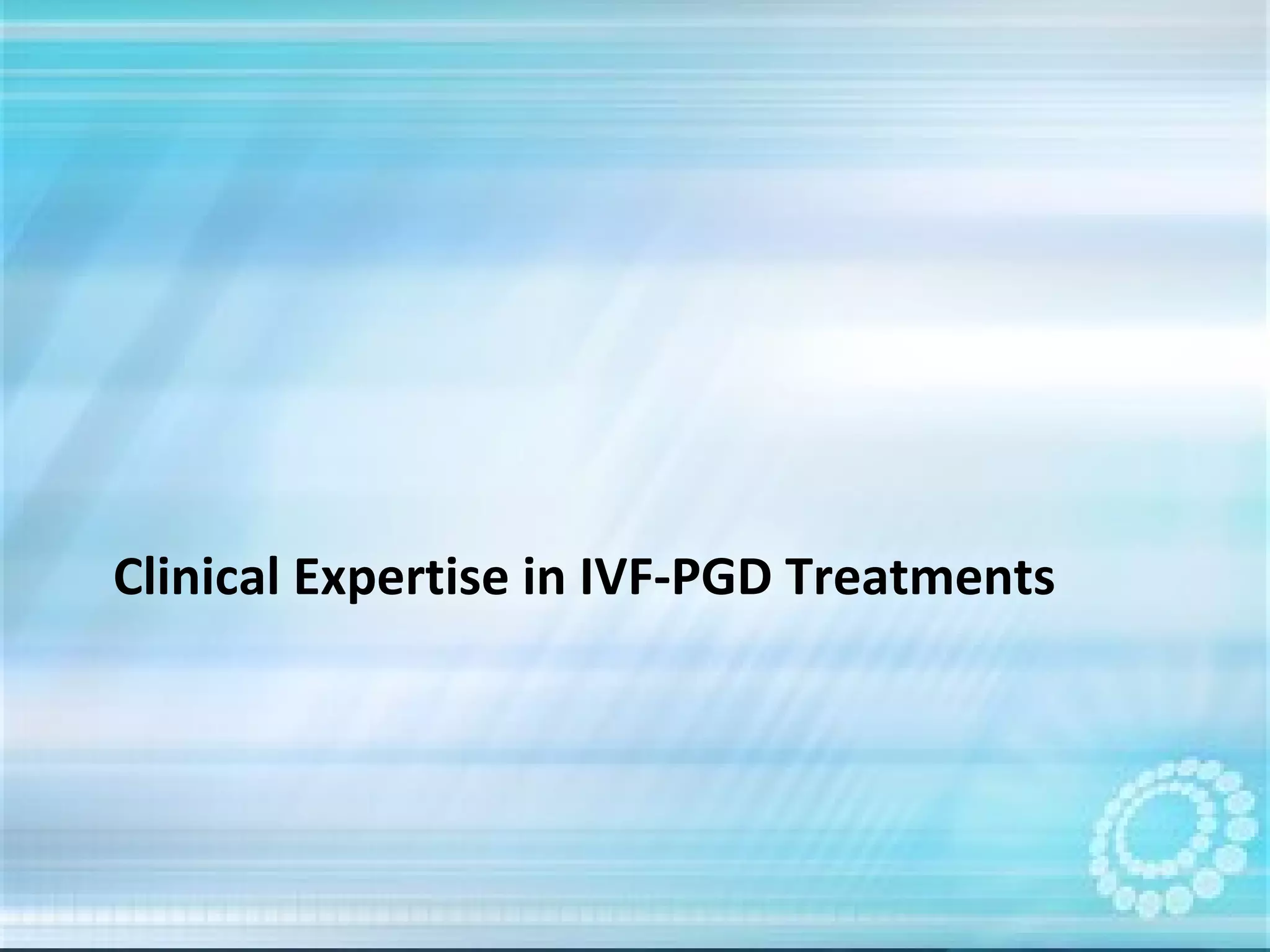 Clinical Expertise in IVF-PGD Treatments